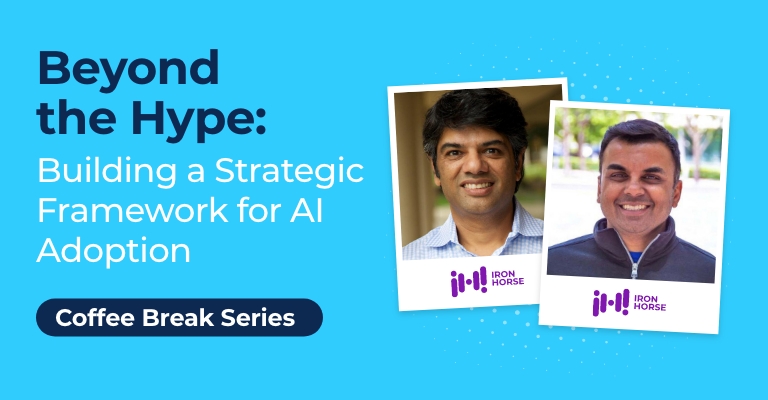 Beyond the Hype:

Building a Strategic Framework for AI Adoption

Coffee Break Series

IRON HORSE

IRON HORSE